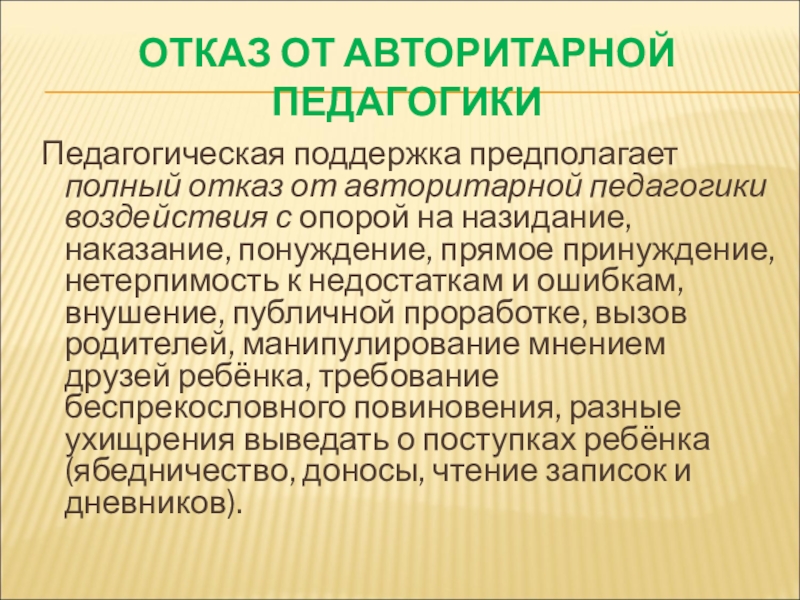 ОТКАЗ ОТ АВТОРИТАРНОЙ ПЕДАГОГИКИ

Педагогическая поддержка предполагает полный отказ от авторитарной педагогики воздействия с опорой на назидание, наказание, понуждение, прямое принуждение, нетерпимость к недостаткам и ошибкам, внушение, публичной проработке, вызов родителей, манипулирование мнением друзей ребёнка, требование беспрекословного повиновения, разные ухищрения выведать о поступках ребёнка (ябедничество, доносы, чтение записок и дневников).